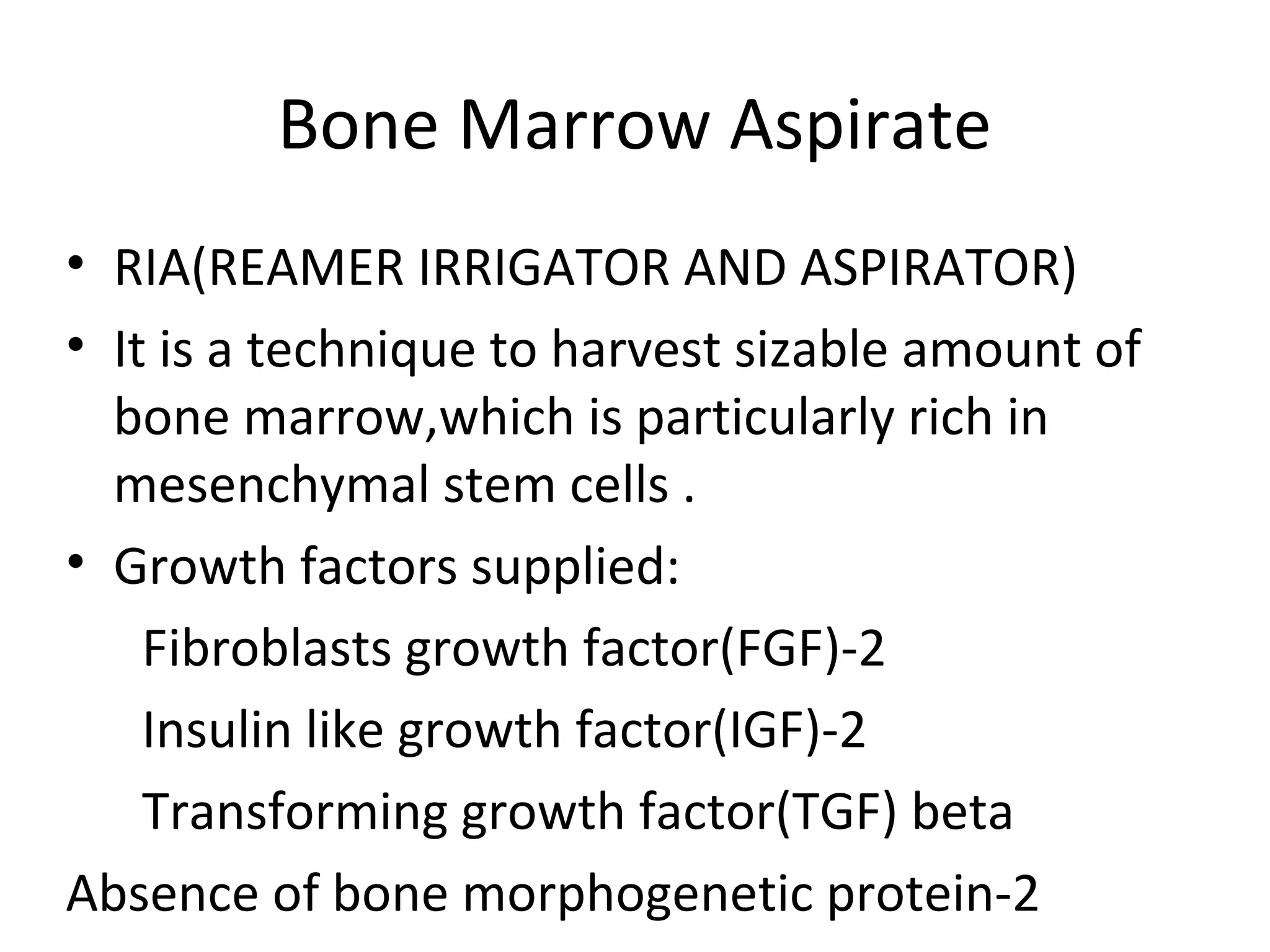 Bone Marrow Aspirate

• RIA(REAMER IRRIGATOR AND ASPIRATOR)
• It is a technique to harvest sizable amount of bone marrow,which is particularly rich in mesenchymal stem cells .
• Growth factors supplied:
Fibroblasts growth factor(FGF)-2
Insulin like growth factor(IGF)-2
Transforming growth factor(TGF) beta
Absence of bone morphogenetic protein-2